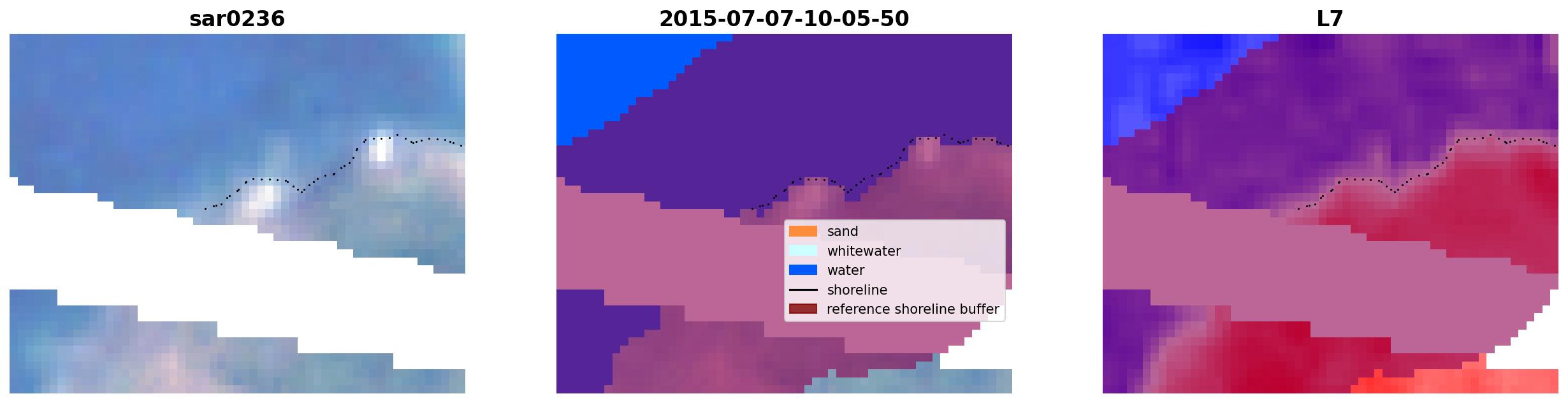 sar0236

2015-07-07-10-05-50

sand
whitewater
water
shoreline
reference shoreline buffer

L7